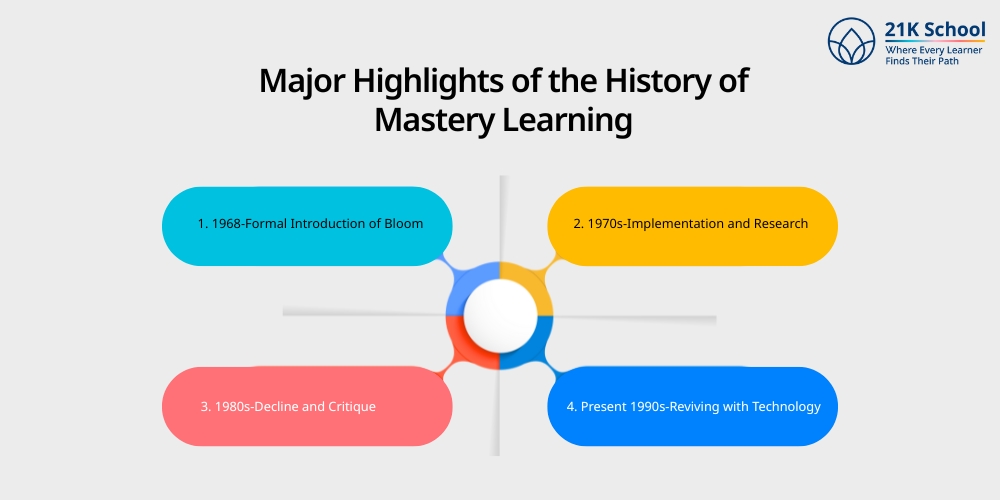 21K School
Where Every Learner Finds Their Path

Major Highlights of the History of Mastery Learning

1. 1968-Formal Introduction of Bloom

2. 1970s-Implementation and Research

3. 1980s-Decline and Critique

4. Present 1990s-Reviving with Technology